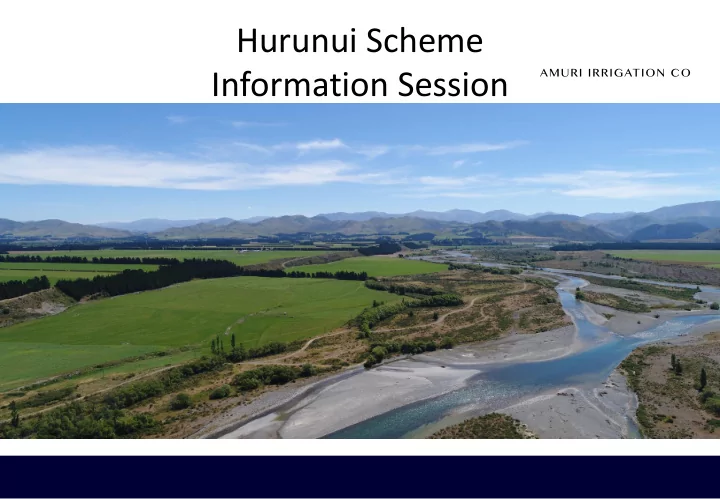 Hurunui Scheme
Information Session

AMURI IRRIGATION CO